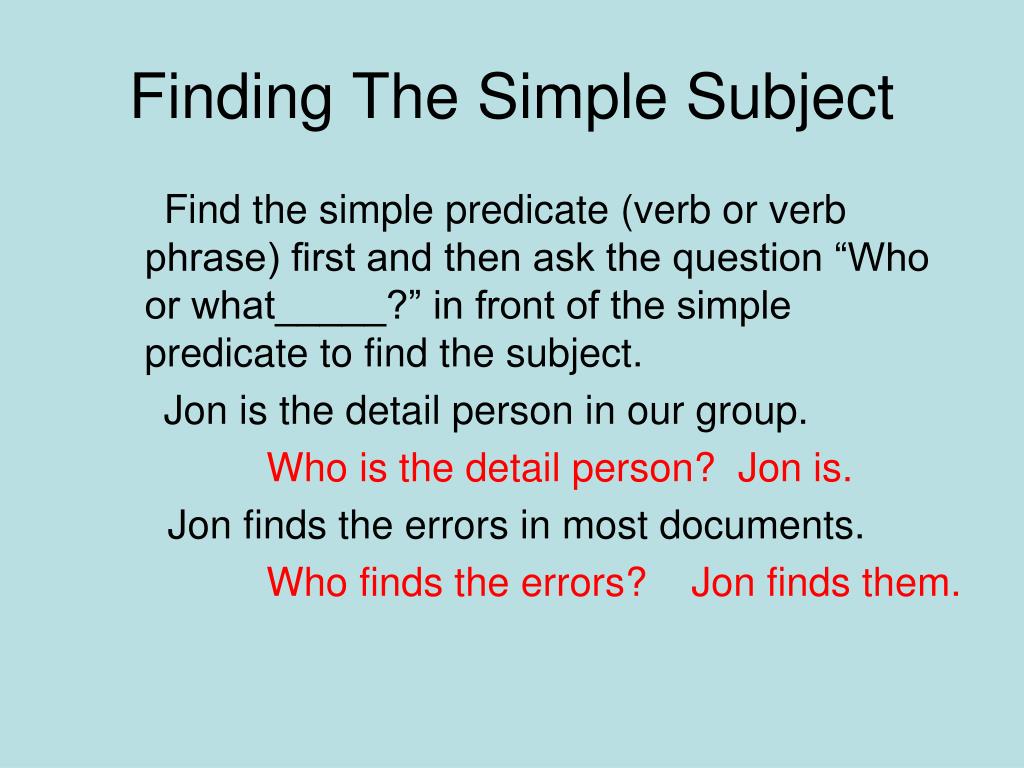 Finding The Simple Subject

Find the simple predicate (verb or verb phrase) first and then ask the question “Who or what_____?” in front of the simple predicate to find the subject.

Jon is the detail person in our group.

Who is the detail person? Jon is.

Jon finds the errors in most documents.

Who finds the errors? Jon finds them.